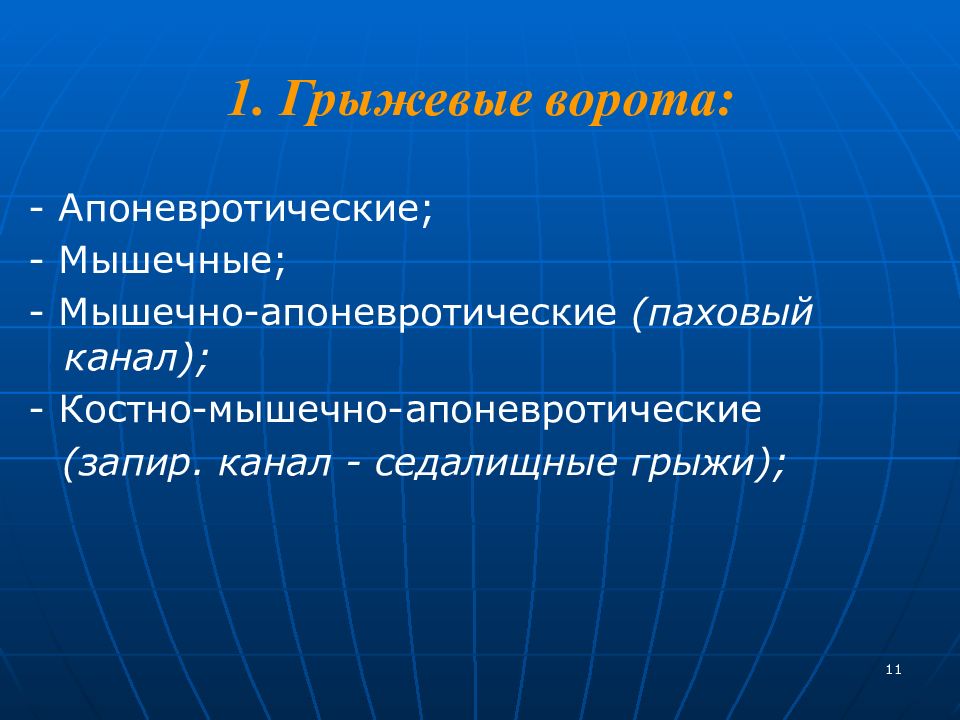 1. Грыжевые ворота:

- Апоневротические;
- Мышечные;
- Мышечно-апоневротические (паховый канал);
- Костно-мышечно-апоневротические (запир. канал - седалищные грыжи);

11